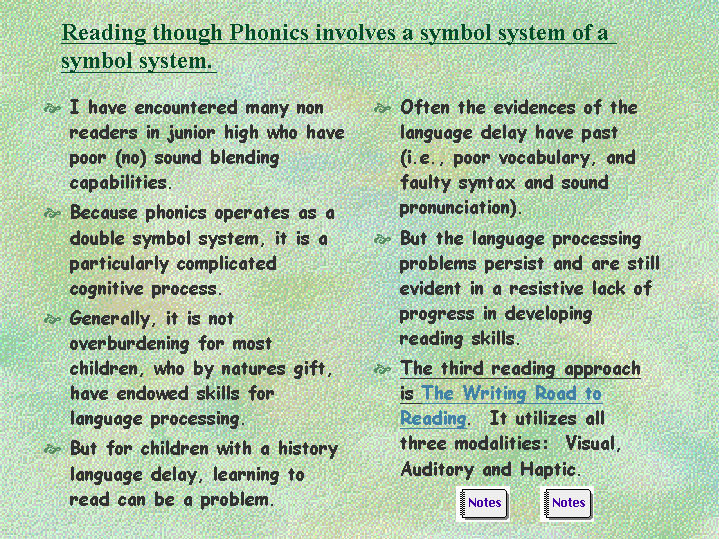 Reading though Phonics involves a symbol system of a symbol system.

I have encountered many non readers in junior high who have poor (no) sound blending capabilities.

Because phonics operates as a double symbol system, it is a particularly complicated cognitive process.

Generally, it is not overburdening for most children, who by natures gift, have endowed skills for language processing.

But for children with a history language delay, learning to read can be a problem.

Often the evidences of the language delay have past (i.e., poor vocabulary, and faulty syntax and sound pronunciation).

But the language processing problems persist and are still evident in a resistive lack of progress in developing reading skills.

The third reading approach is The Writing Road to Reading. It utilizes all three modalities: Visual, Auditory and Haptic.

Notes Notes